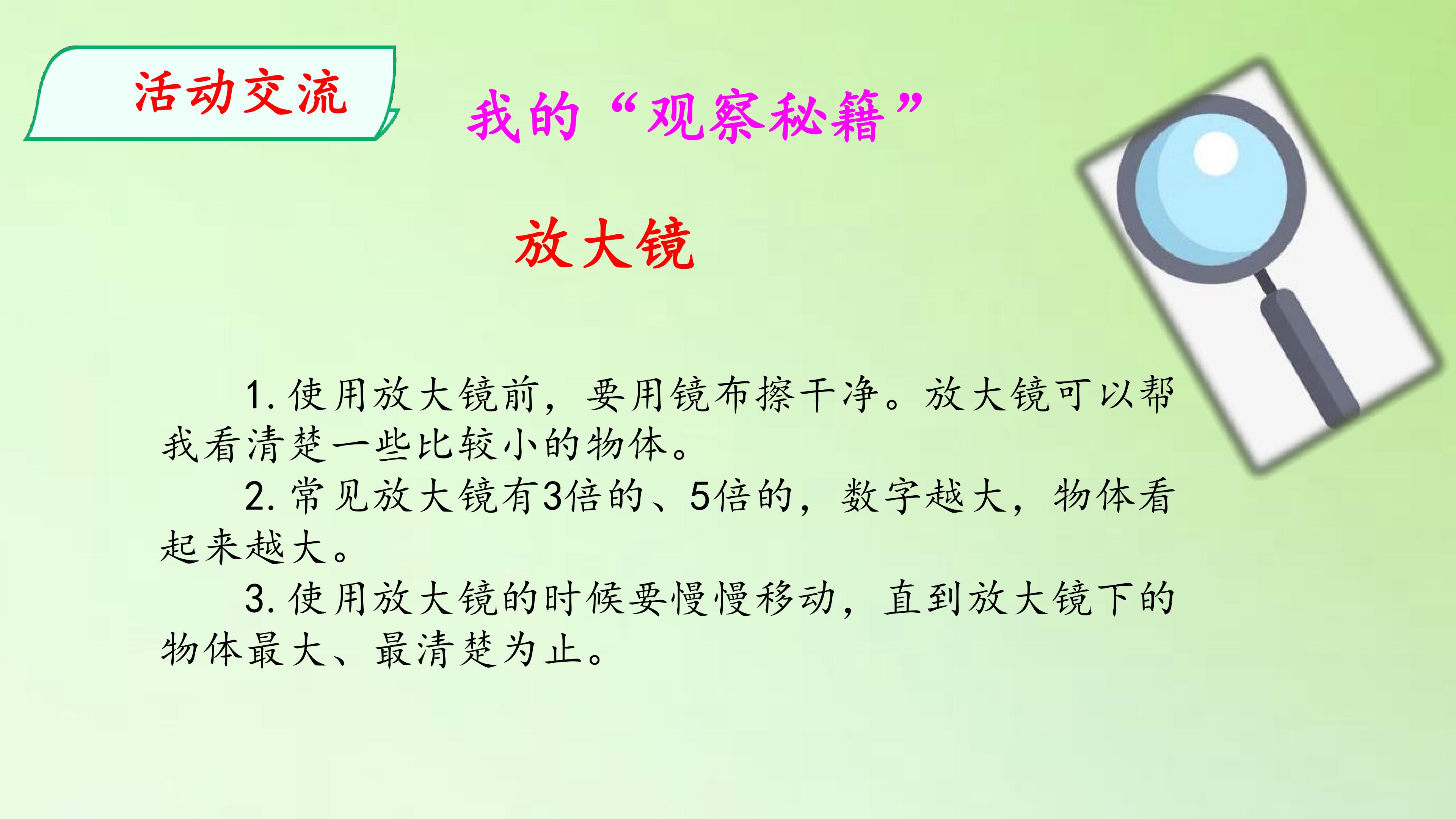 活动交流

我的“观察秘籍”

放大镜

1.使用放大镜前，要用镜布擦干净。放大镜可以帮我看清楚一些比较小的物体。

2.常见放大镜有3倍的、5倍的，数字越大，物体看起来越大。

3.使用放大镜的时候要慢慢移动，直到放大镜下的物体最大、最清楚为止。